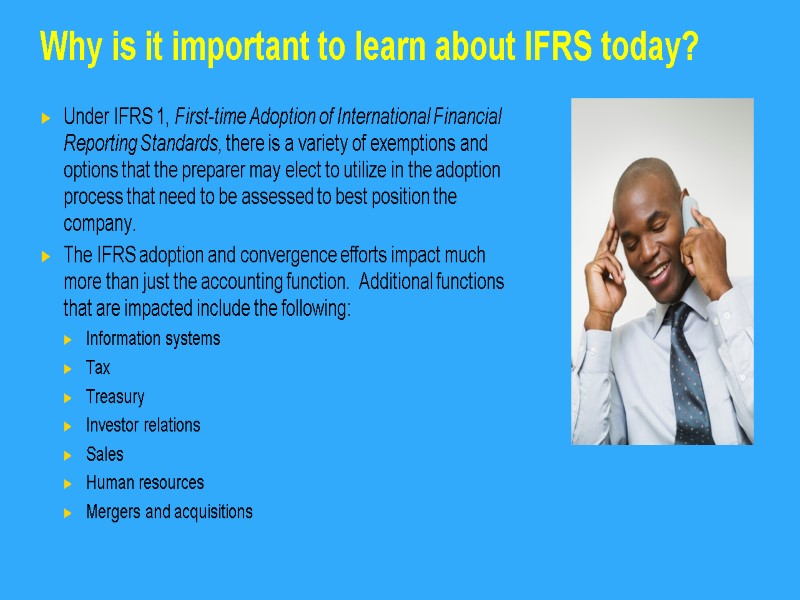 Why is it important to learn about IFRS today?

Under IFRS 1, First-time Adoption of International Financial Reporting Standards, there is a variety of exemptions and options that the preparer may elect to utilize in the adoption process that need to be assessed to best position the company.

The IFRS adoption and convergence efforts impact much more than just the accounting function. Additional functions that are impacted include the following:

Information systems

Tax

Treasury

Investor relations

Sales

Human resources

Mergers and acquisitions